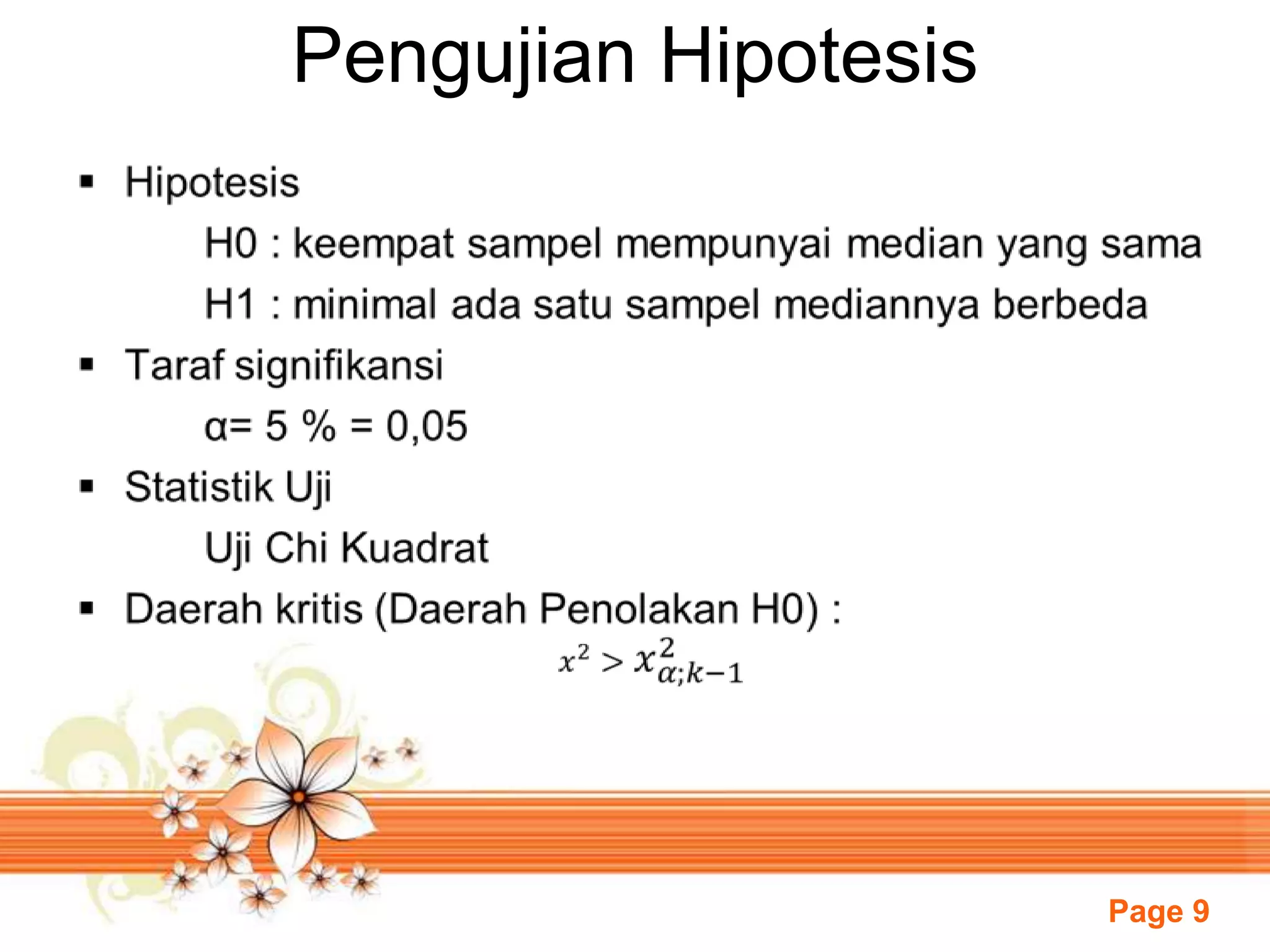 Pengujian Hipotesis

▪ Hipotesis

H0 : keempat sampel mempunyai median yang sama

H1 : minimal ada satu sampel mediannya berbeda

▪ Taraf signifikansi

α= 5 % = 0,05

▪ Statistik Uji

Uji Chi Kuadrat

▪ Daerah kritis (Daerah Penolakan H0) :

$x^2 > x^2_{\alpha;k-1}$

Page 9